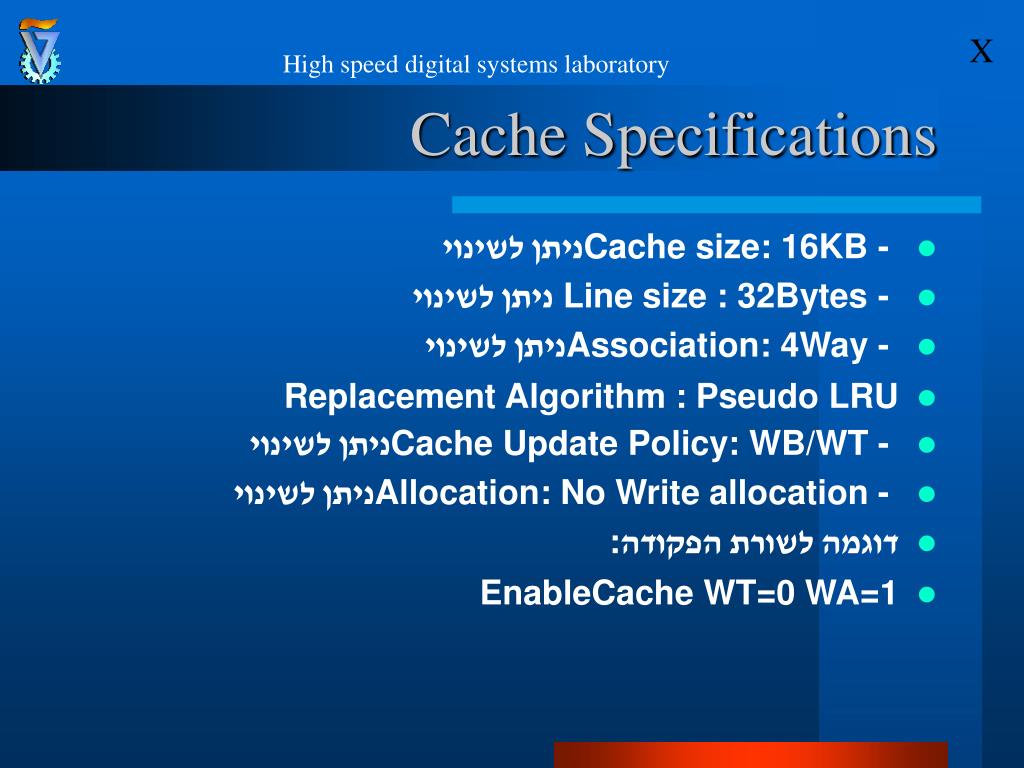 High speed digital systems laboratory

X

Cache Specifications

- Cache size: 16KB - ניתן לשינוי
- Line size : 32Bytes - ניתן לשינוי
- Association: 4Way - ניתן לשינוי
- Replacement Algorithm : Pseudo LRU
- Cache Update Policy: WB/WT - ניתן לשינוי
- Allocation: No Write allocation - ניתן לשינוי
- דוגמה לשורת הפקודה:
- EnableCache WT=0 WA=1